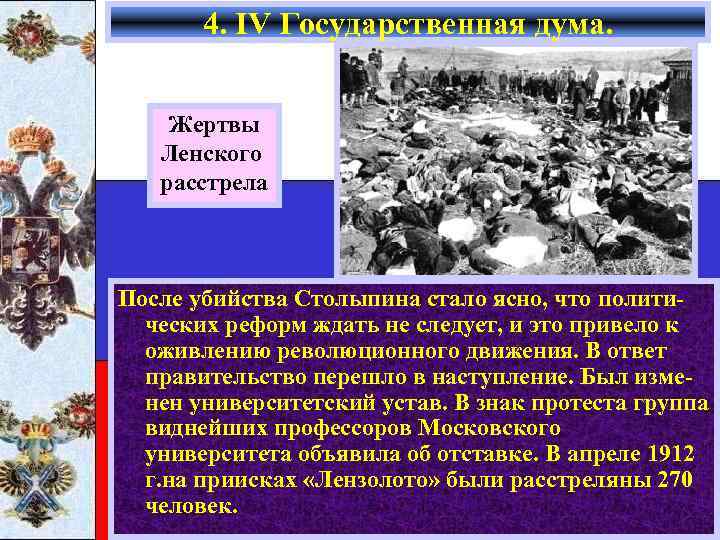 4. IV Государственная дума.

Жертвы Ленского расстрела

После убийства Столыпина стало ясно, что политических реформ ждать не следует, и это привело к оживлению революционного движения. В ответ правительство перешло в наступление. Был изменен университетский устав. В знак протеста группа виднейших профессоров Московского университета объявила об отставке. В апреле 1912 г.на приисках «Лензолото» были расстреляны 270 человек.